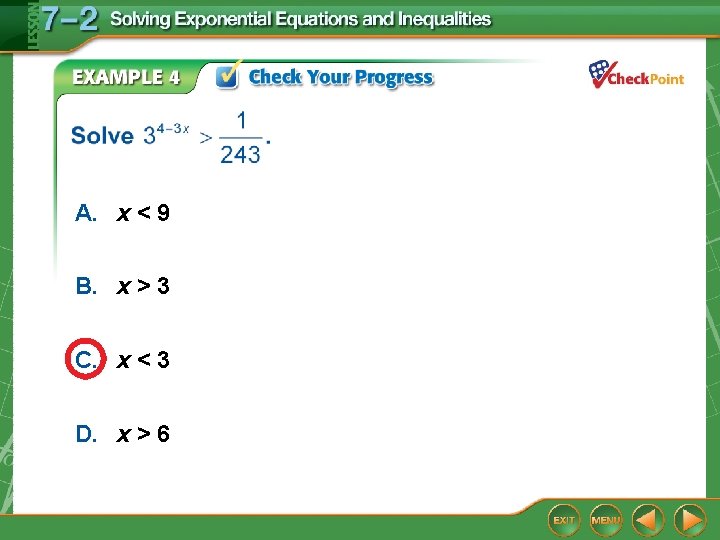 LESSON 7–2 Solving Exponential Equations and Inequalities

EXAMPLE 4 Check Your Progress

CheckPoint

Solve $3^{4-3x} > \frac{1}{243}$.

A. $x < 9$

B. $x > 3$

C. $x < 3$

D. $x > 6$

EXIT MENU